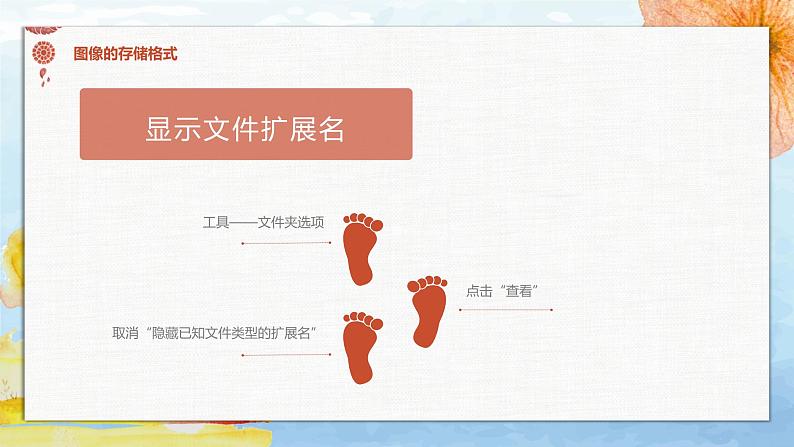 图像的存储格式

显示文件扩展名

工具——文件夹选项

点击“查看”

取消“隐藏已知文件类型的扩展名”